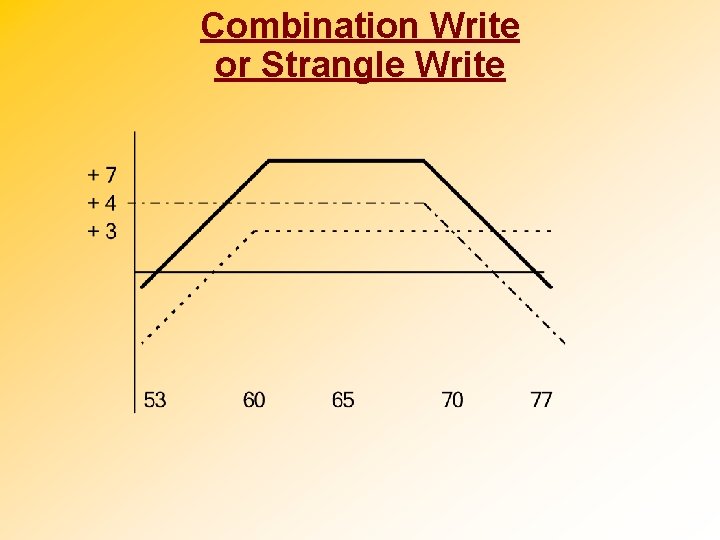 Combination Write
or Strangle Write

+ 7
+ 4
+ 3

53
60
65
70
77